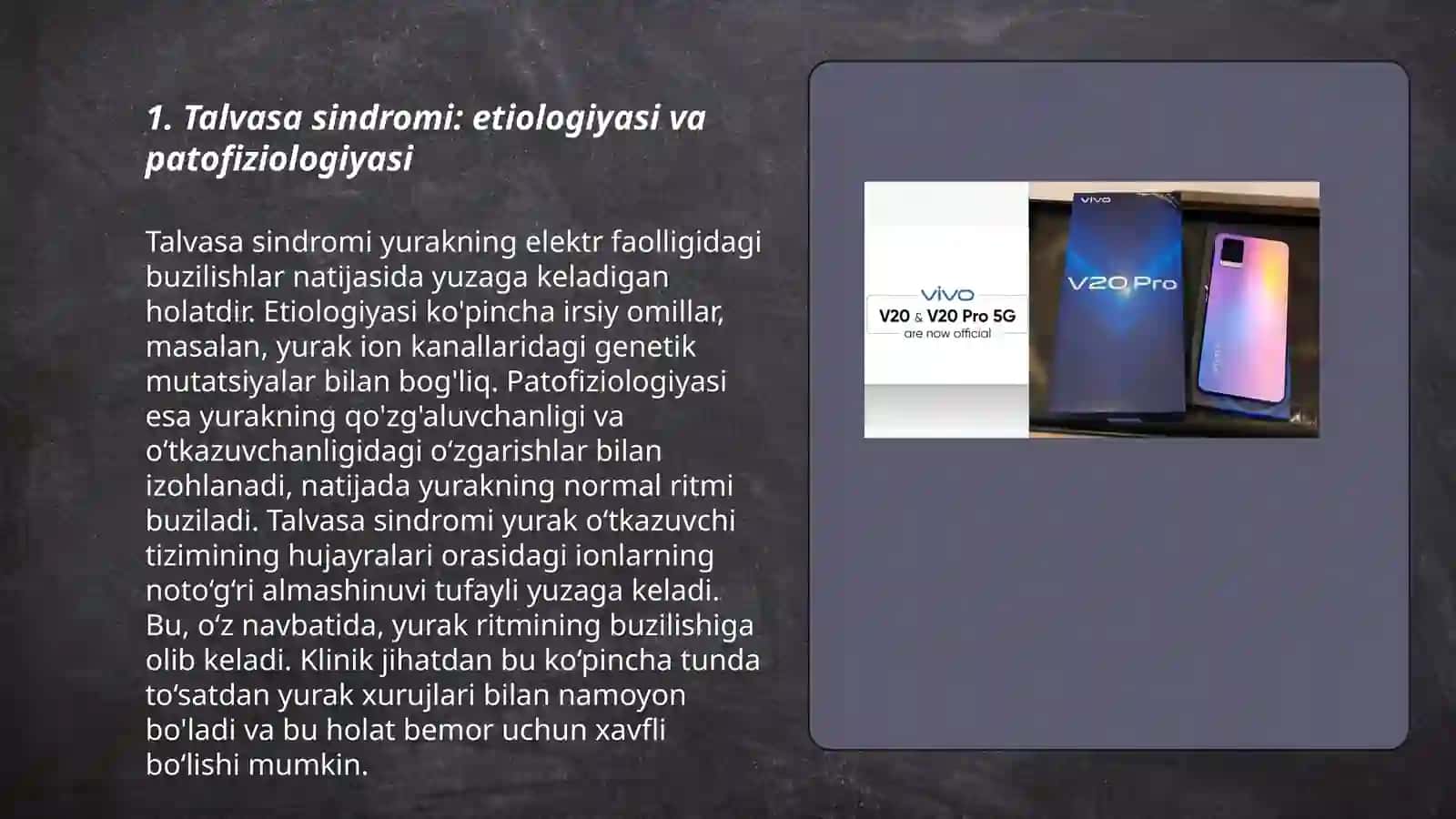 1. Talvasa sindromi: etiologiyasi va patofiziologiyasi

Talvasa sindromi yurakning elektr faolligidagi buzilishlar natijasida yuzaga keladigan holatdir. Etiologiyasi ko'pincha irsiy omillar, masalan, yurak ion kanallaridagi genetik mutatsiyalar bilan bog'liq. Patofiziologiyasi esa yurakning qo'zg'aluvchanligi va o‘tkazuvchanligidagi o‘zgarishlar bilan izohlanadi, natijada yurakning normal ritmi buziladi. Talvasa sindromi yurak o‘tkazuvchi tizimining hujayralari orasidagi ionlarning noto‘g‘ri almashinuvi tufayli yuzaga keladi. Bu, o‘z navbatida, yurak ritmining buzilishiga olib keladi. Klinik jihatdan bu ko‘pincha tunda to‘satdan yurak xurujlari bilan namoyon bo'ladi va bu holat bemor uchun xavfli bo‘lishi mumkin.

vivo
V20 & V20 Pro 5G
are now official

vivo
V20 Pro